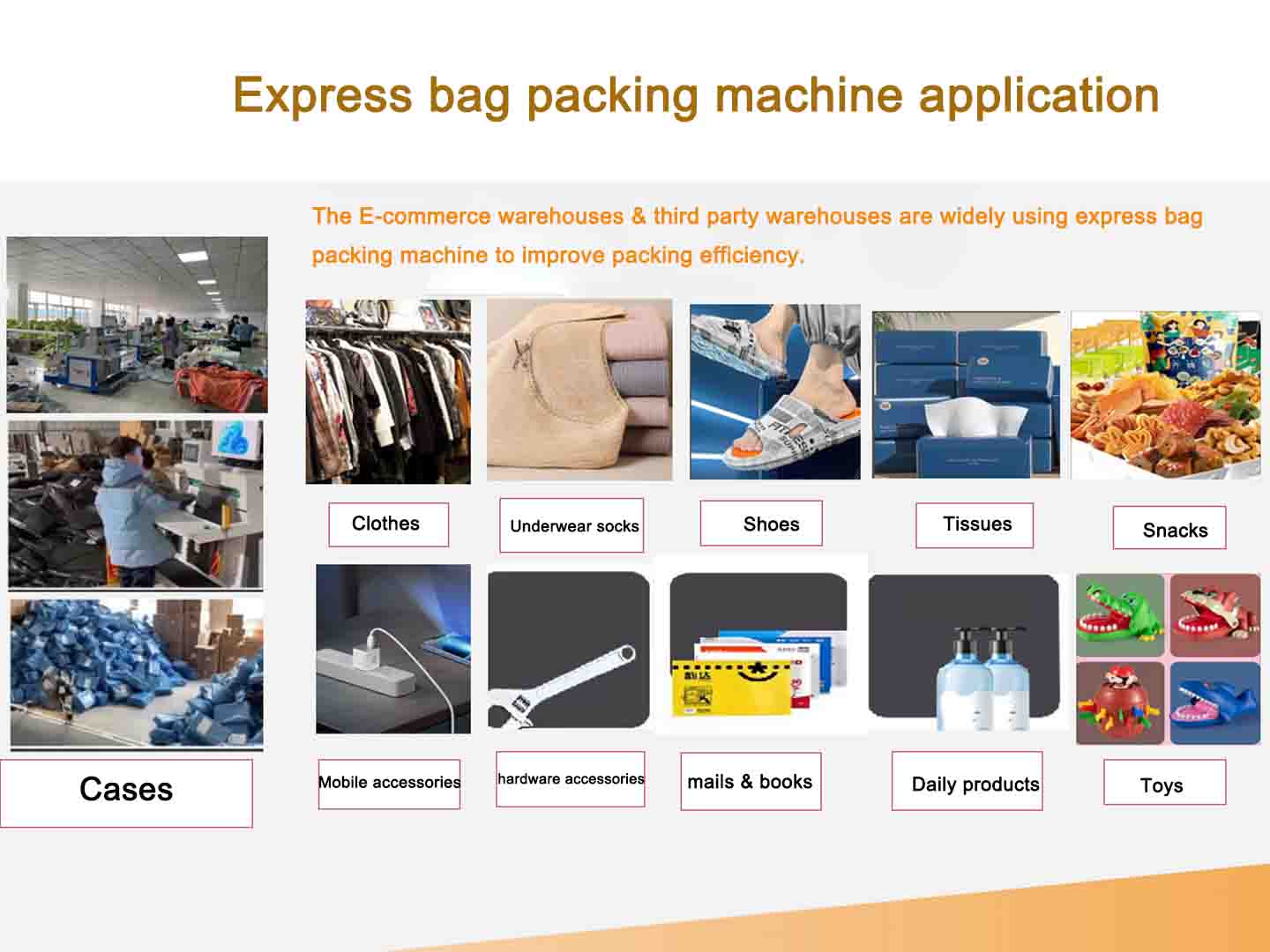 Express bag packing machine application

The E-commerce warehouses & third party warehouses are widely using express bag packing machine to improve packing efficiency.

Clothes

Underwear socks

Shoes

Tissues

Snacks

Mobile accessories

hardware accessories

mails & books

Daily products

Toys

Cases